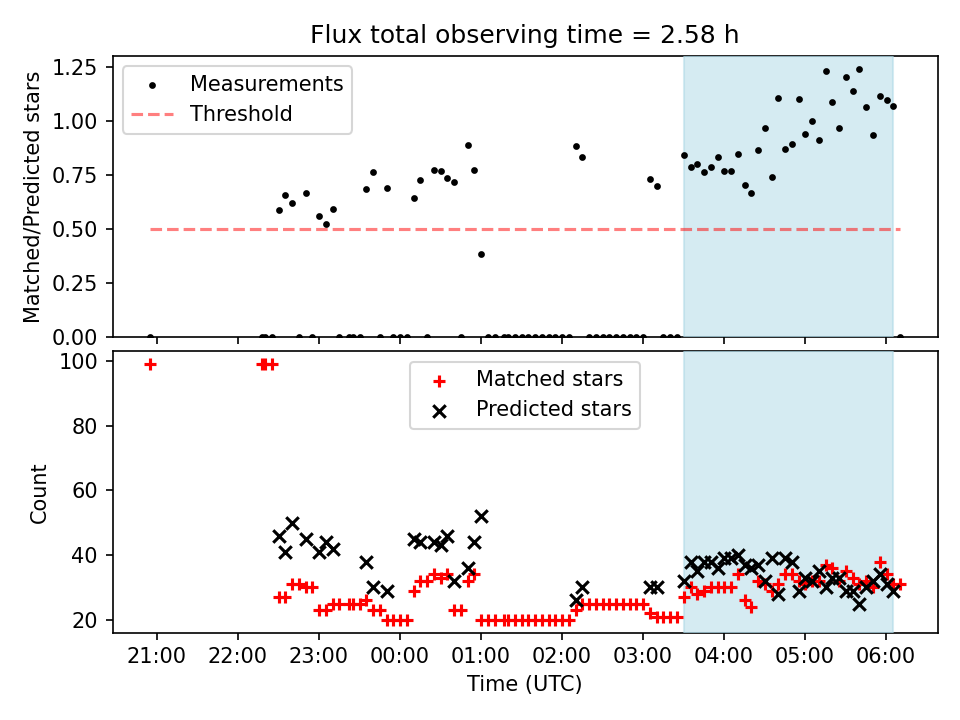 Flux total observing time = 2.58 h

Matched/Predicted stars

1.25
1.00
0.75
0.50
0.25
0.00

Measurements
Threshold

Count

100
80
60
40
20

Matched stars
Predicted stars

21:00 22:00 23:00 00:00 01:00 02:00 03:00 04:00 05:00 06:00

Time (UTC)